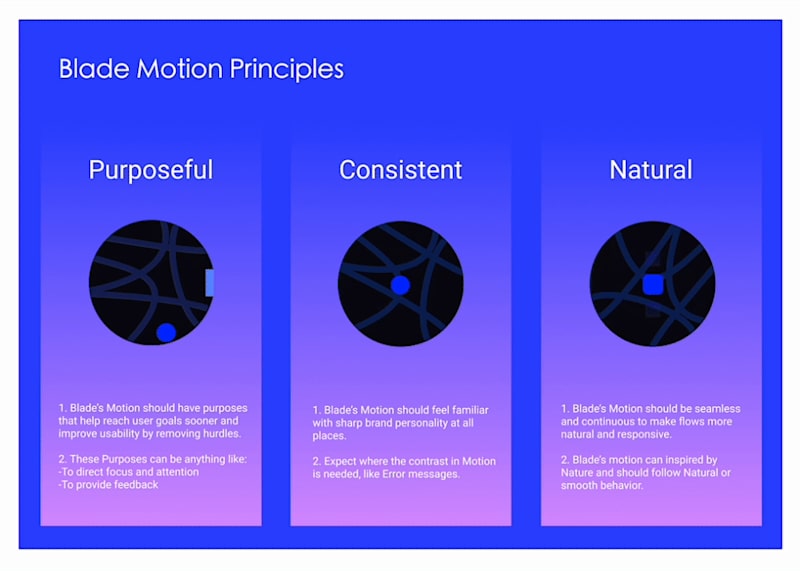 Blade Motion Principles

Purposeful

1. Blade's Motion should have purposes that help reach user goals sooner and improve usability by removing hurdles.

2. These Purposes can be anything like:
-To direct focus and attention
-To provide feedback

Consistent

1. Blade's Motion should feel familiar with sharp brand personality at all places.

2. Expect where the contrast in Motion is needed, like Error messages.

Natural

1. Blade's Motion should be seamless and continuous to make flows more natural and responsive.

2. Blade's motion can inspired by Nature and should follow Natural or smooth behavior.